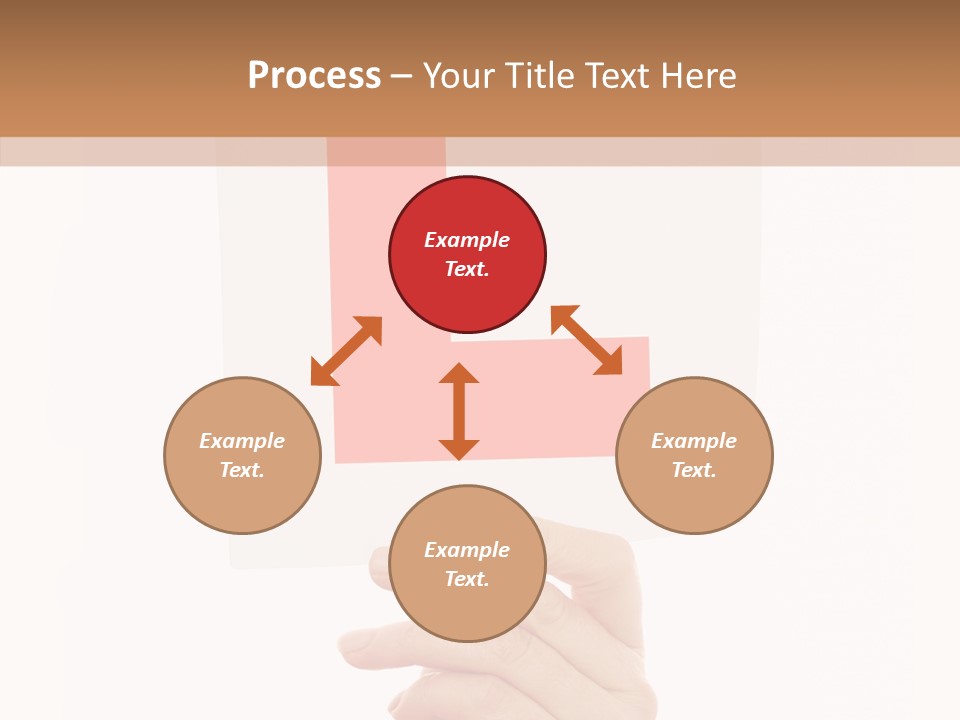 Process – Your Title Text Here

Example Text.

Example Text.

Example Text.

Example Text.